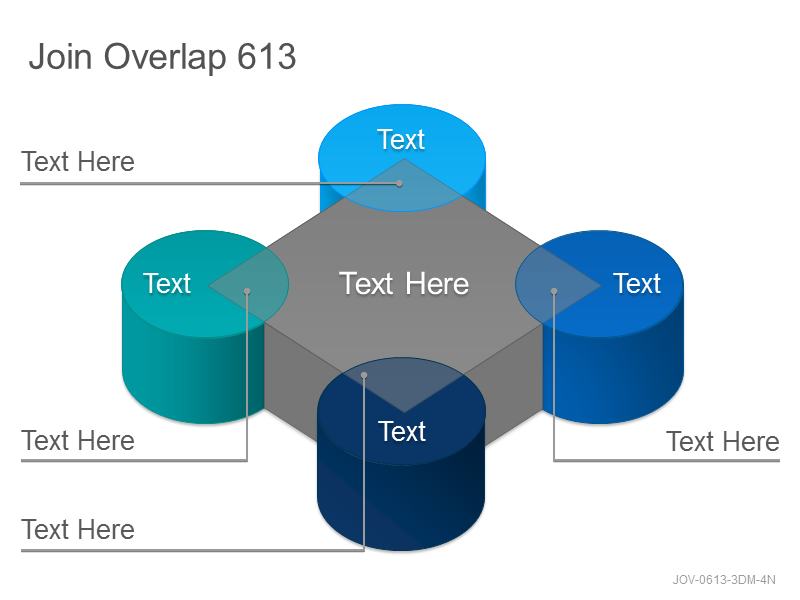 Join Overlap 613

Text Here

Text

Text

Text Here

Text

Text

Text Here

Text Here

Text Here

JOV-0613-3DM-4N